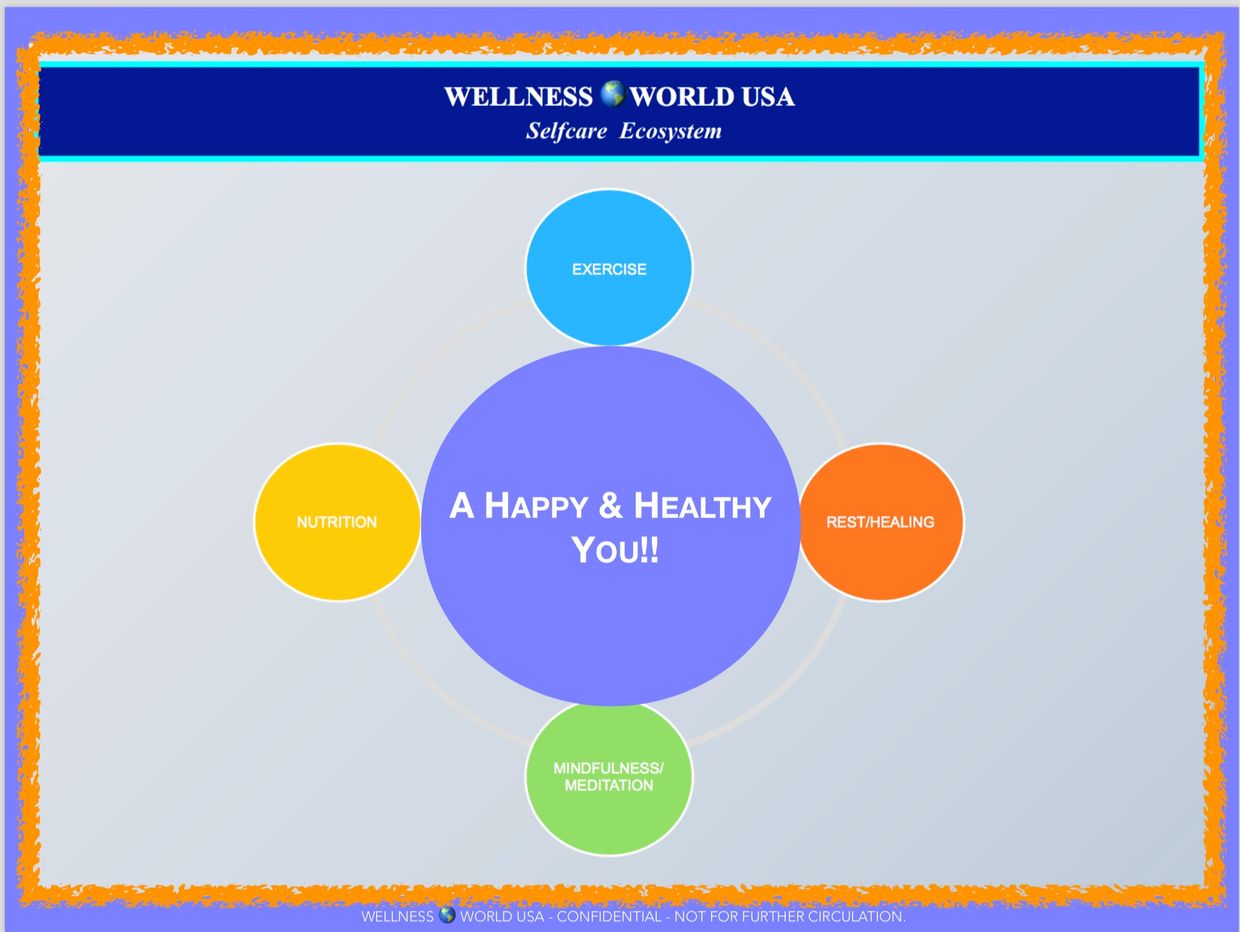 WELLNESS WORLD USA
Selfcare Ecosystem

EXERCISE

NUTRITION

A HAPPY & HEALTHY YOU!!

REST/HEALING

MINDFULNESS/ MEDITATION

WELLNESS WORLD USA - CONFIDENTIAL - NOT FOR FURTHER CIRCULATION.